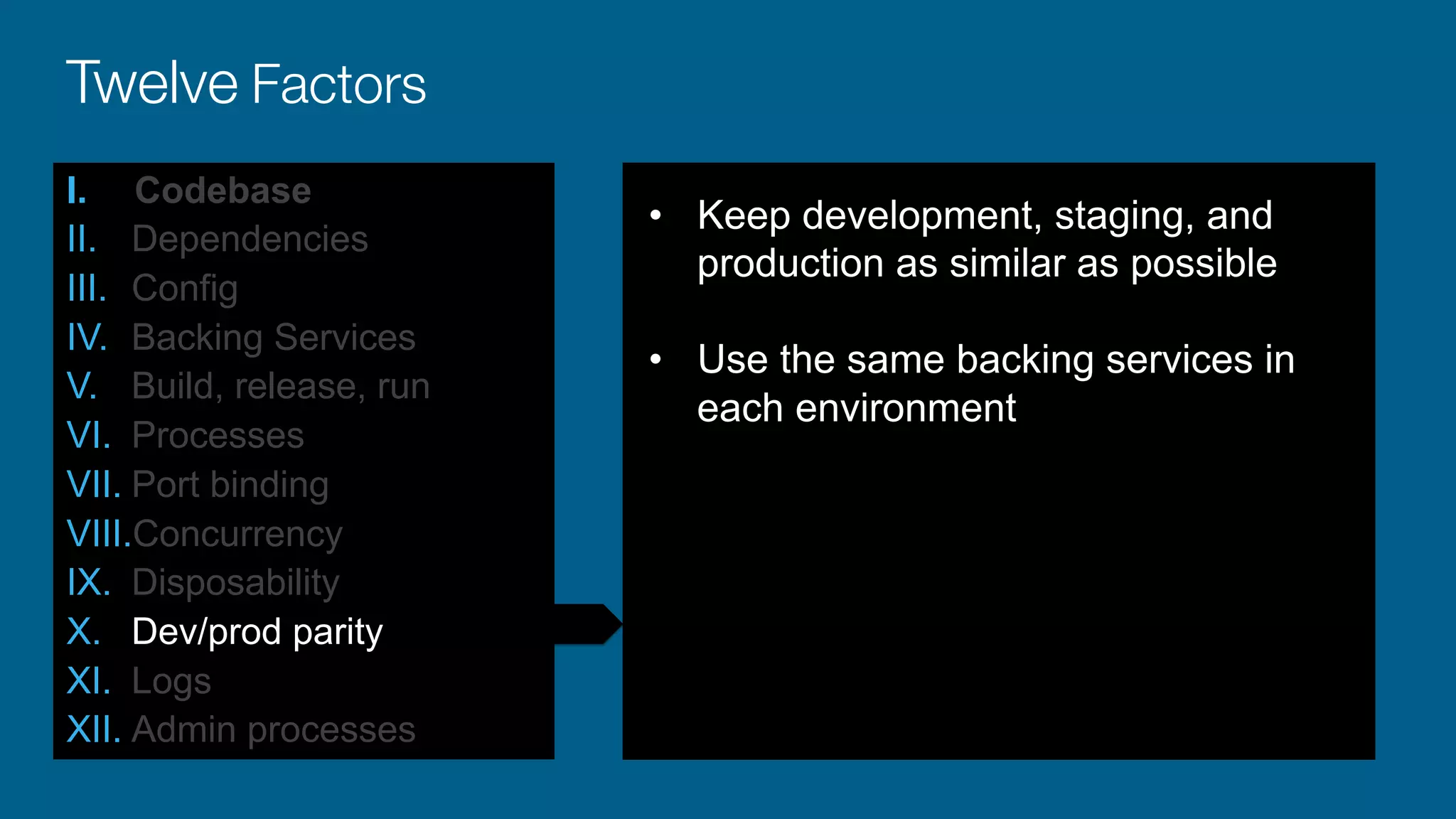 Twelve Factors

I. Codebase
II. Dependencies
III. Config
IV. Backing Services
V. Build, release, run
VI. Processes
VII. Port binding
VIII. Concurrency
IX. Disposability
X. Dev/prod parity
XI. Logs
XII. Admin processes

• Keep development, staging, and production as similar as possible

• Use the same backing services in each environment